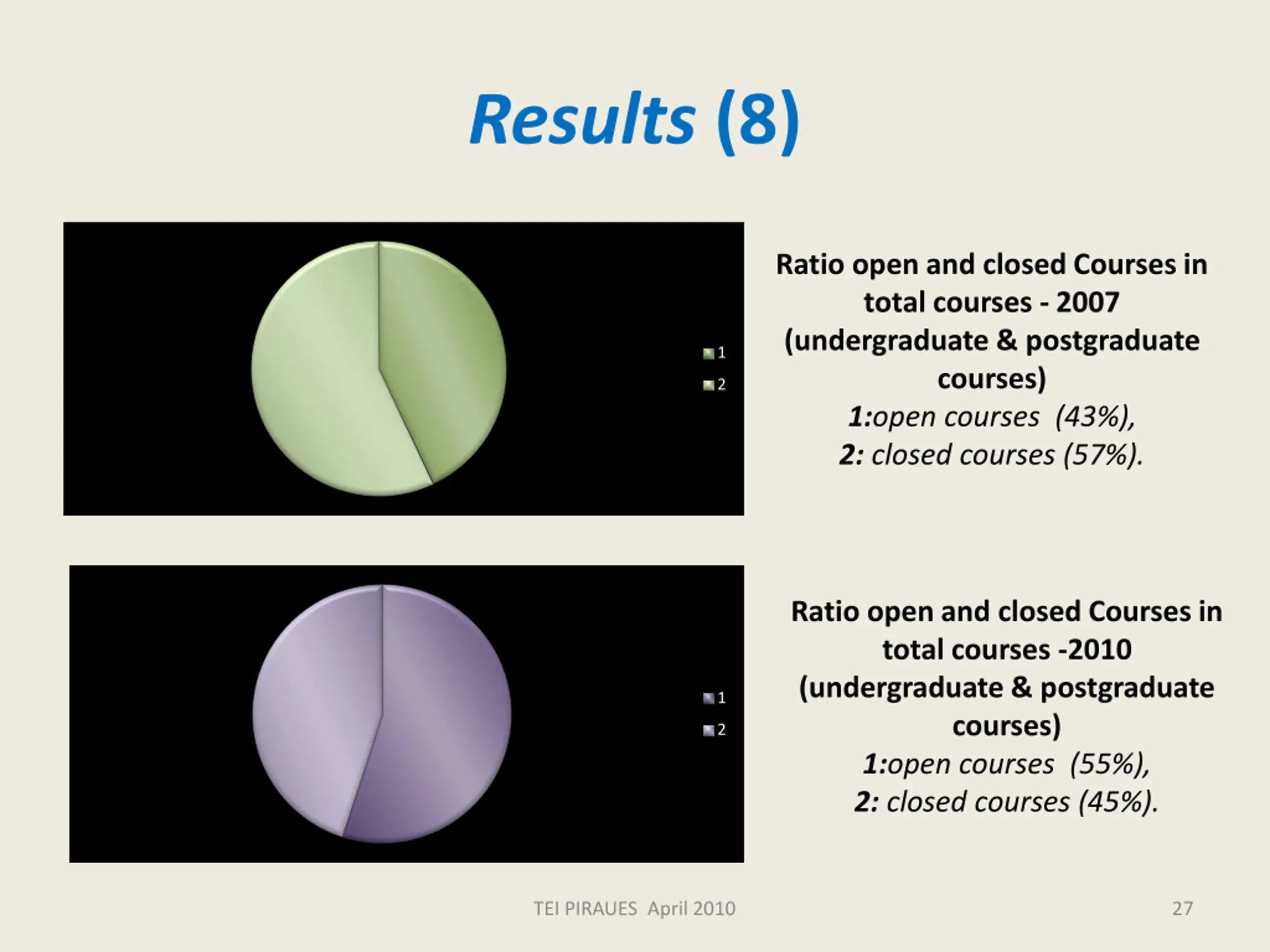 Results (8)

1
2

Ratio open and closed Courses in total courses - 2007 (undergraduate & postgraduate courses)
1:open courses (43%),
2: closed courses (57%).

1
2

Ratio open and closed Courses in total courses -2010 (undergraduate & postgraduate courses)
1:open courses (55%),
2: closed courses (45%).

TEI PIRAUES April 2010

27